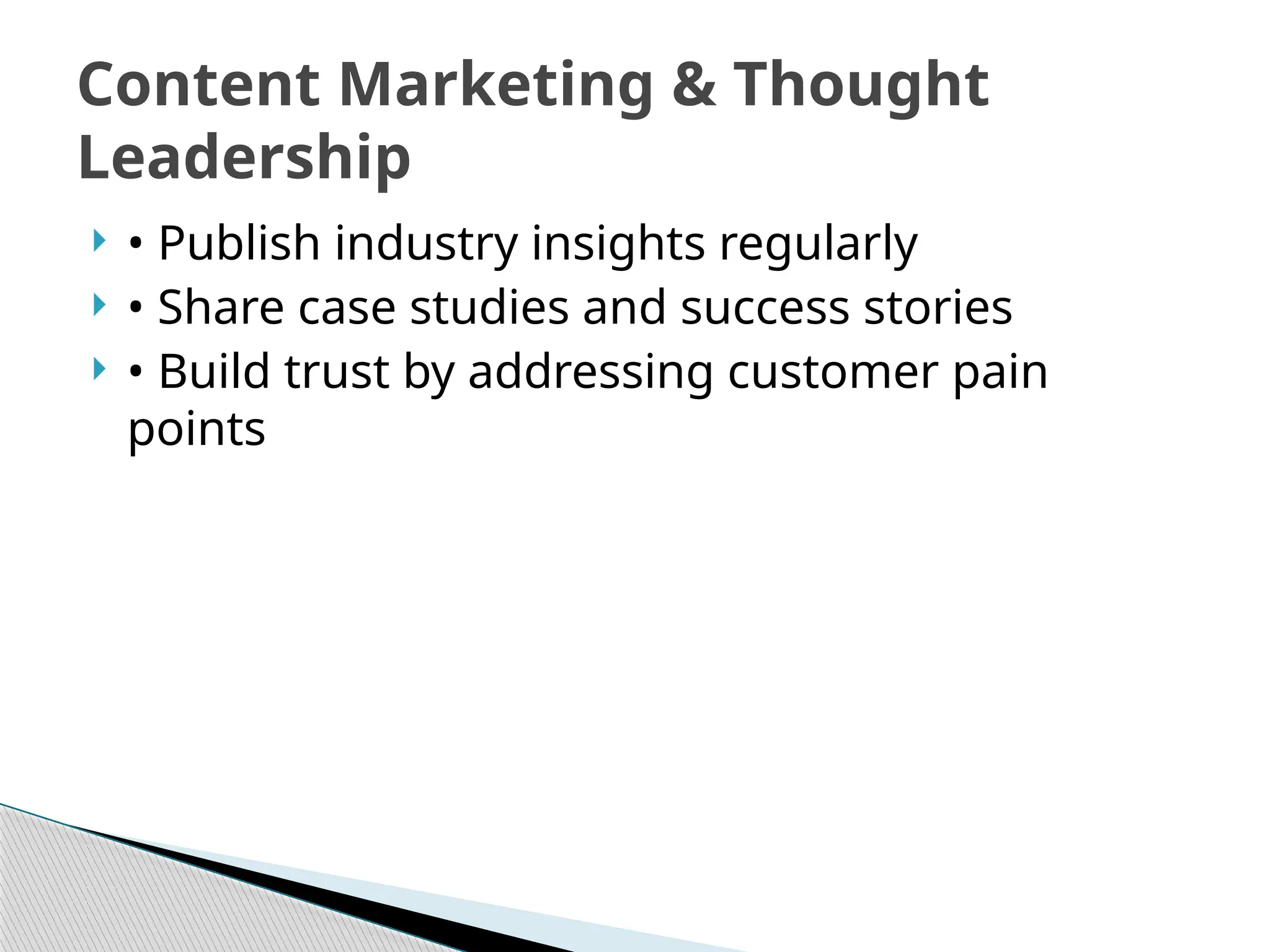 Content Marketing & Thought Leadership

• Publish industry insights regularly
• Share case studies and success stories
• Build trust by addressing customer pain points